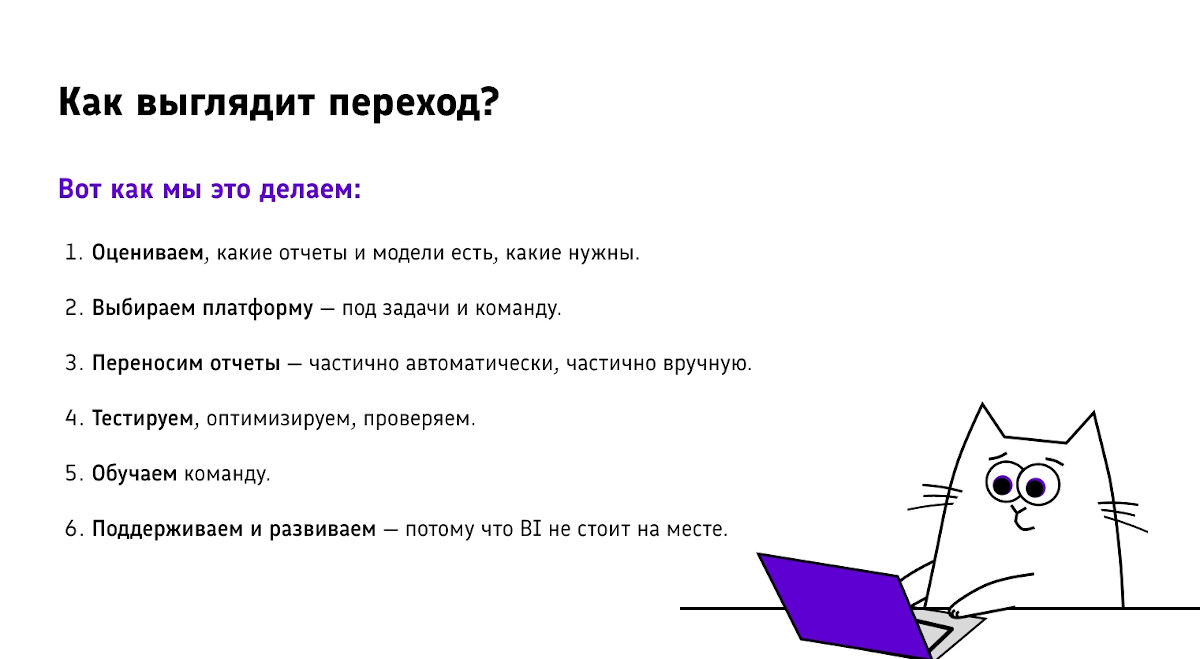 Как выглядит переход?

Вот как мы это делаем:

1. Оцениваем, какие отчеты и модели есть, какие нужны.

2. Выбираем платформу — под задачи и команду.

3. Переносим отчеты — частично автоматически, частично вручную.

4. Тестируем, оптимизируем, проверяем.

5. Обучаем команду.

6. Поддерживаем и развиваем — потому что BI не стоит на месте.